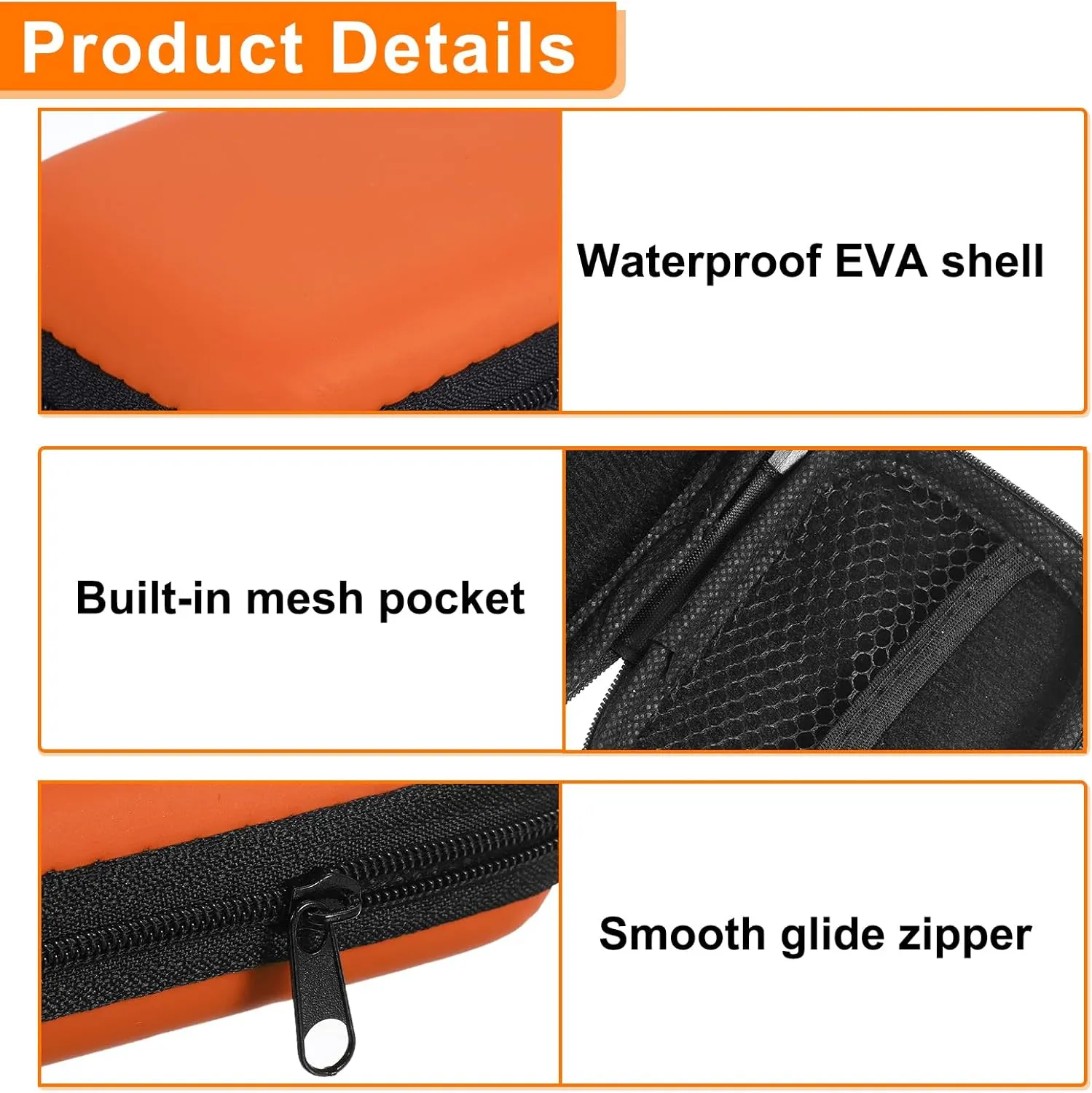 Product Details

Waterproof EVA shell

Built-in mesh pocket

Smooth glide zipper